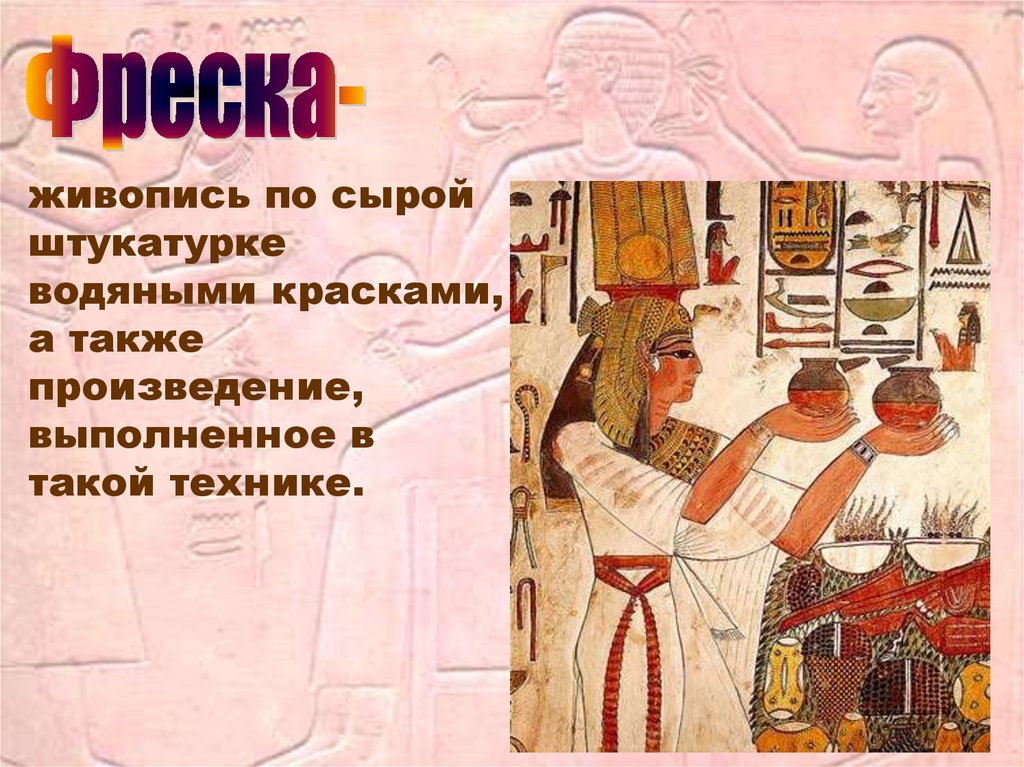 Фреска-

живопись по сырой штукатурке водяными красками, а также произведение, выполненное в такой технике.